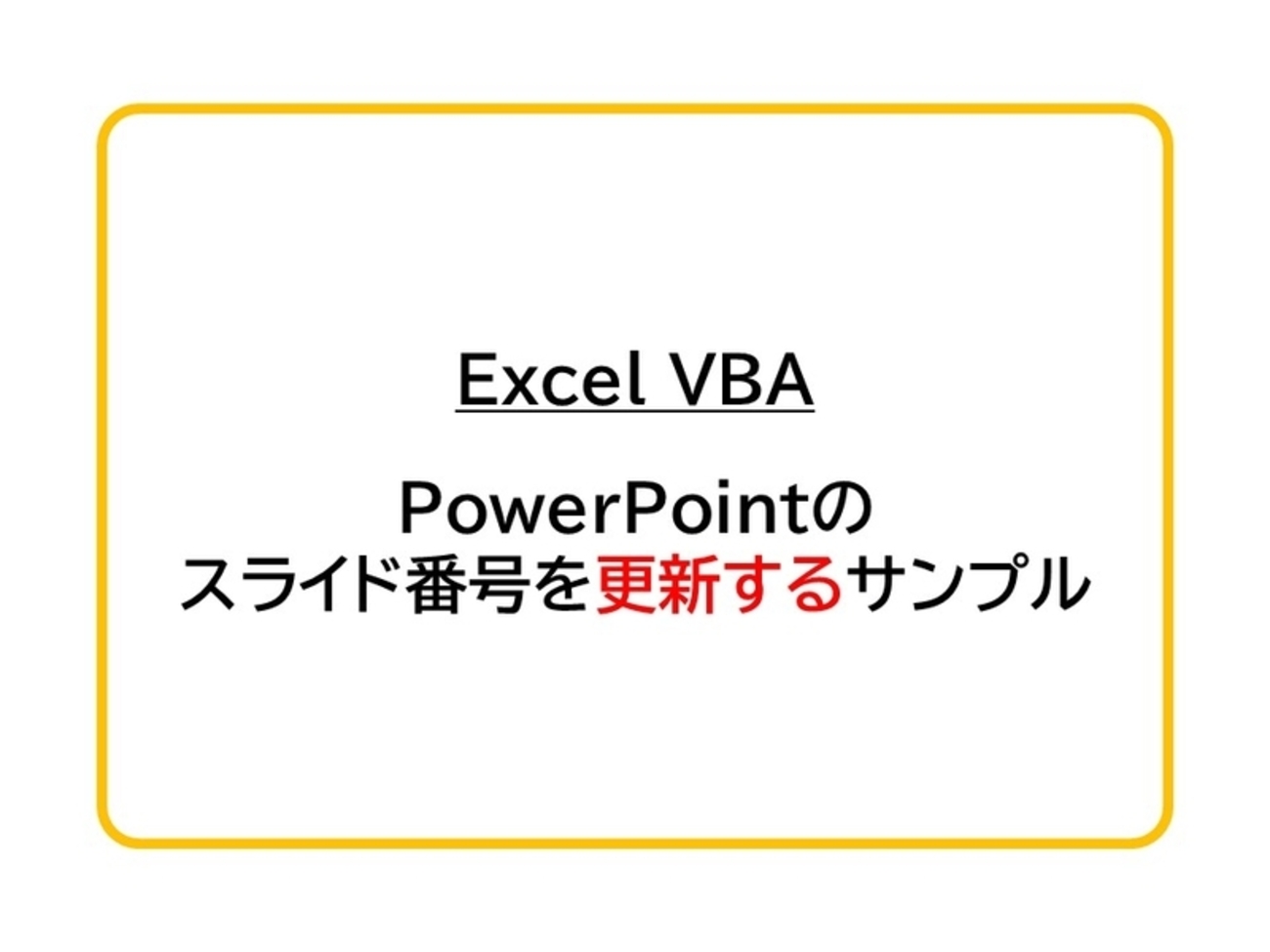 Excel VBA

PowerPointの
スライド番号を更新するサンプル